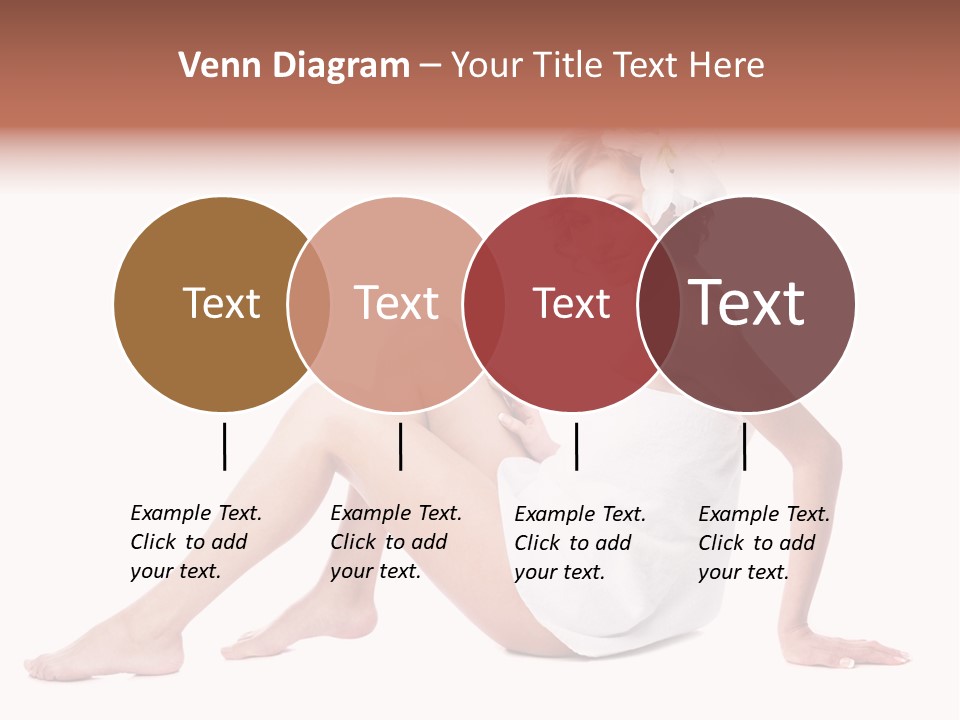 Venn Diagram – Your Title Text Here

Text

Text

Text

Text

Example Text. Click to add your text.

Example Text. Click to add your text.

Example Text. Click to add your text.

Example Text. Click to add your text.